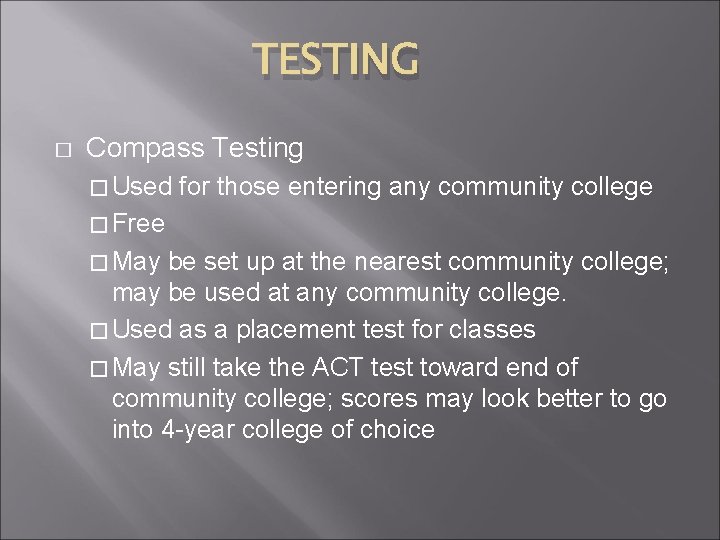 TESTING

□ Compass Testing

□ Used for those entering any community college

□ Free

□ May be set up at the nearest community college; may be used at any community college.

□ Used as a placement test for classes

□ May still take the ACT test toward end of community college; scores may look better to go into 4-year college of choice